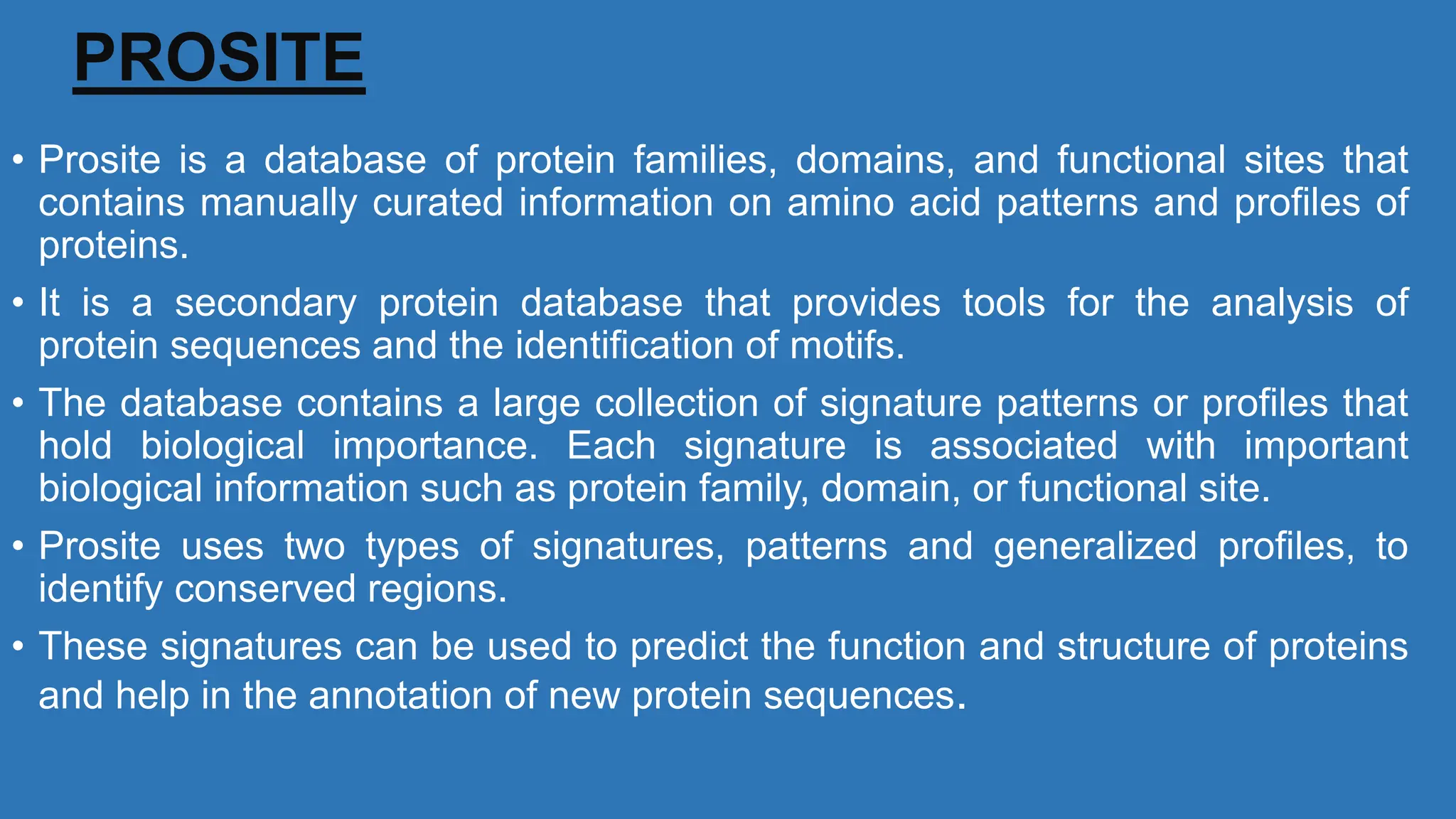 PROSITE

• Prosite is a database of protein families, domains, and functional sites that contains manually curated information on amino acid patterns and profiles of proteins.

• It is a secondary protein database that provides tools for the analysis of protein sequences and the identification of motifs.

• The database contains a large collection of signature patterns or profiles that hold biological importance. Each signature is associated with important biological information such as protein family, domain, or functional site.

• Prosite uses two types of signatures, patterns and generalized profiles, to identify conserved regions.

• These signatures can be used to predict the function and structure of proteins and help in the annotation of new protein sequences.